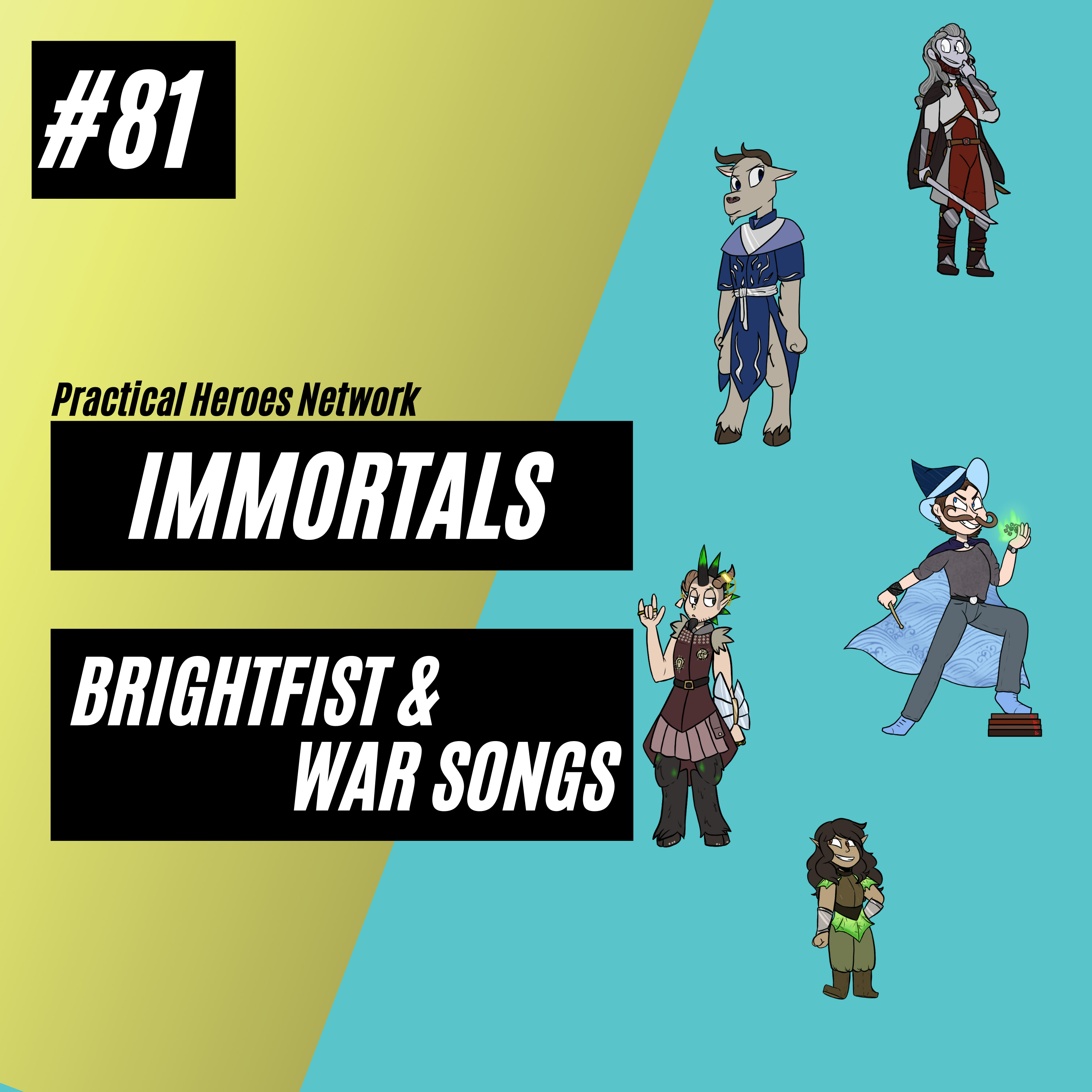 #81

Practical Heroes Network

IMMORTALS

BRIGHTFIST & WAR SONGS